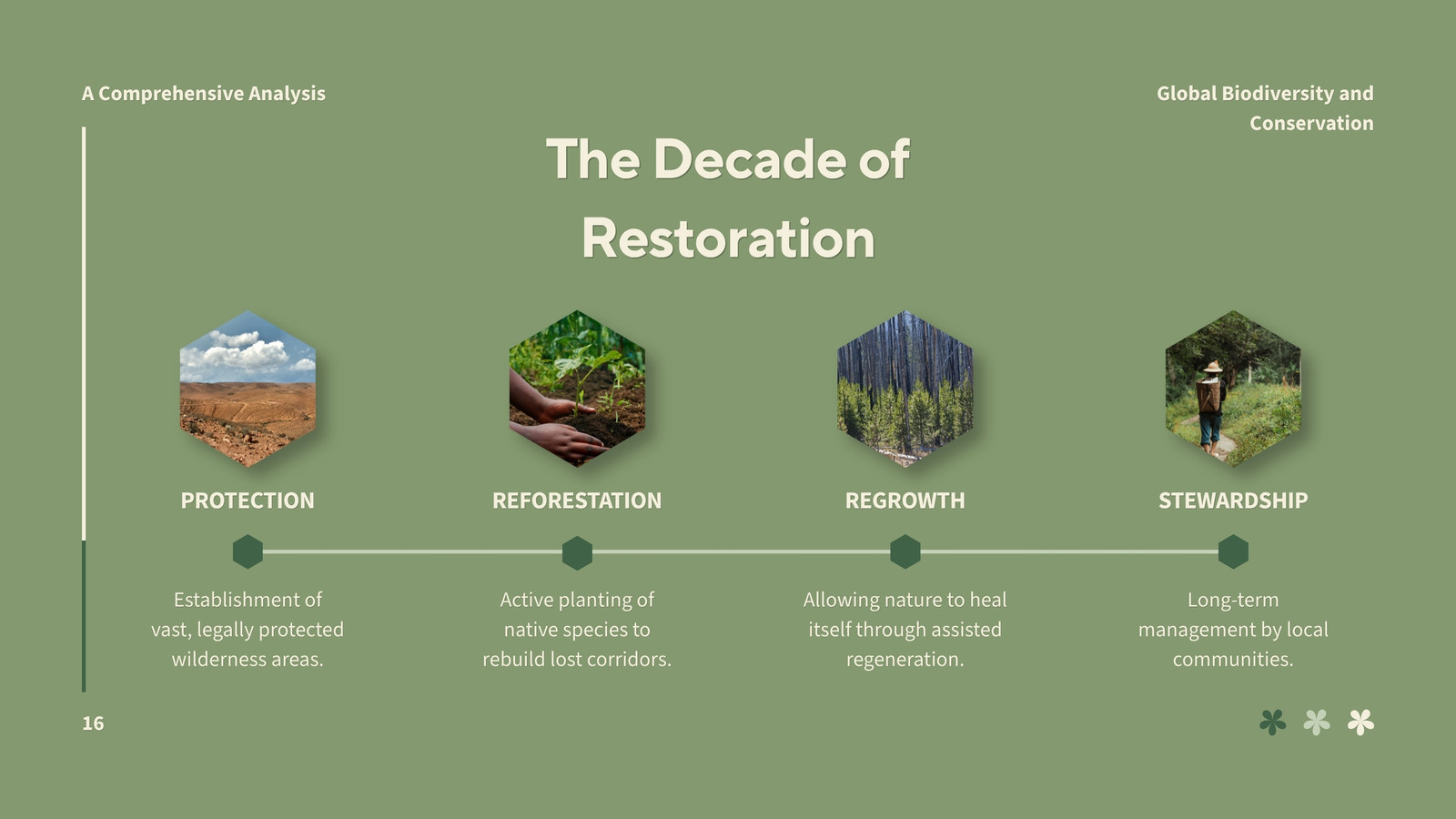 A Comprehensive Analysis

Global Biodiversity and Conservation

The Decade of Restoration

PROTECTION

Establishment of vast, legally protected wilderness areas.

REFORESTATION

Active planting of native species to rebuild lost corridors.

REGROWTH

Allowing nature to heal itself through assisted regeneration.

STEWARDSHIP

Long-term management by local communities.

16